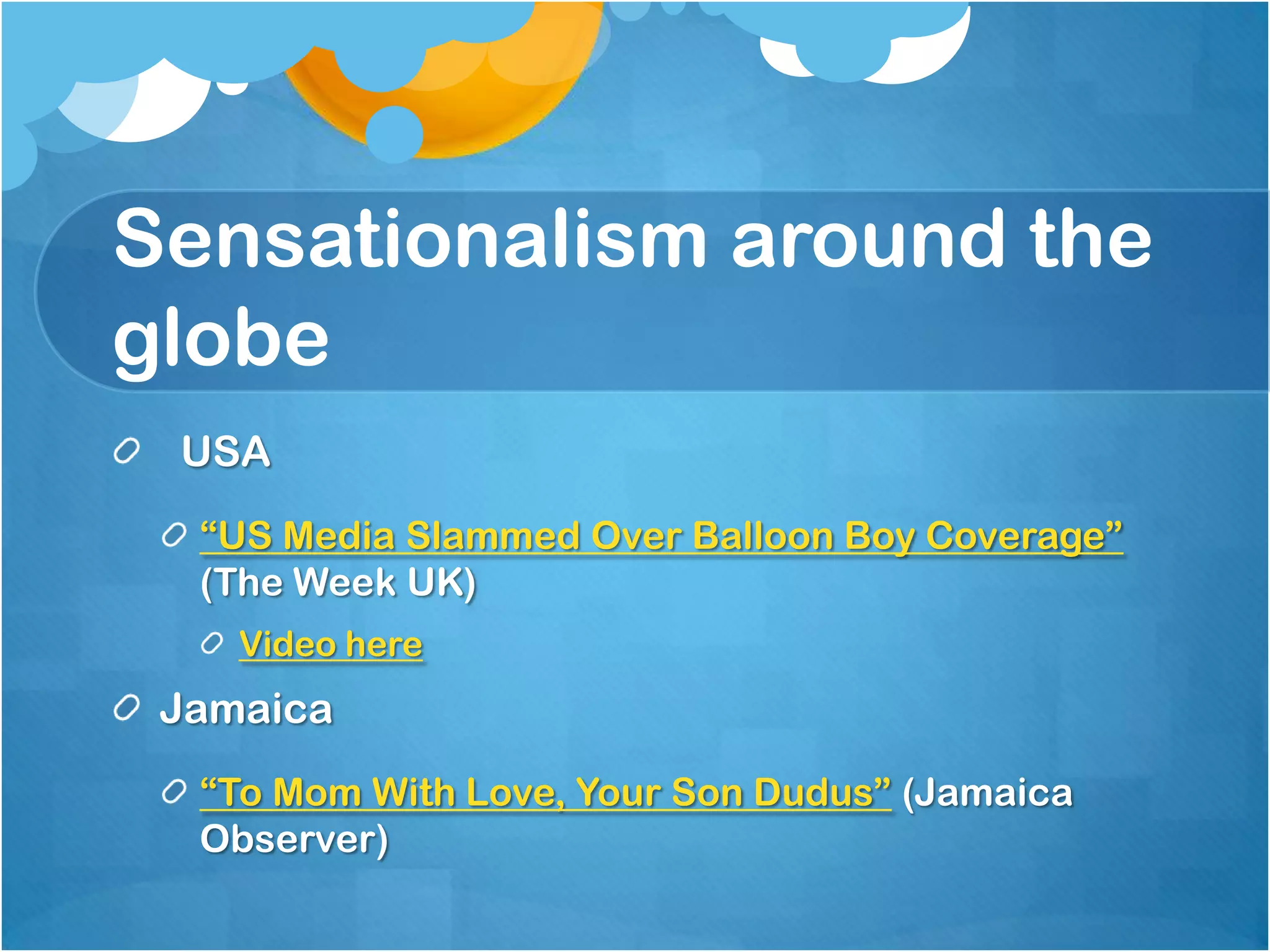 Sensationalism around the globe

USA

“US Media Slammed Over Balloon Boy Coverage” (The Week UK)

Video here

Jamaica

“To Mom With Love, Your Son Dudus” (Jamaica Observer)